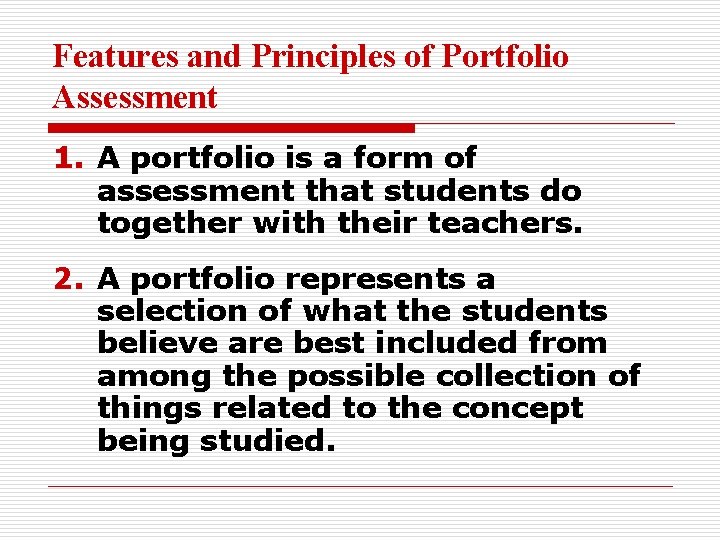 Features and Principles of Portfolio Assessment

1. A portfolio is a form of assessment that students do together with their teachers.

2. A portfolio represents a selection of what the students believe are best included from among the possible collection of things related to the concept being studied.